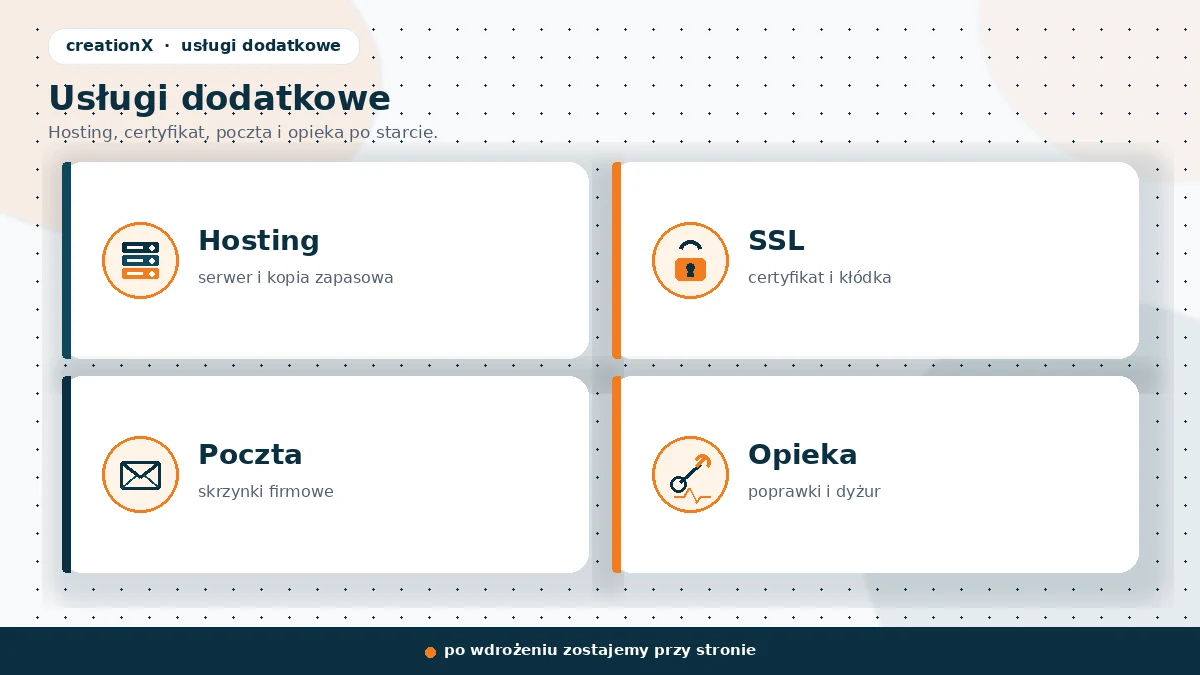 creationX · usługi dodatkowe

Usługi dodatkowe

Hosting, certyfikat, poczta i opieka po starcie.

Hosting

serwer i kopia zapasowa

SSL

certyfikat i kłódka

Poczta

skrzynki firmowe

Opieka

poprawki i dyżur

po wdrożeniu zostajemy przy stronie